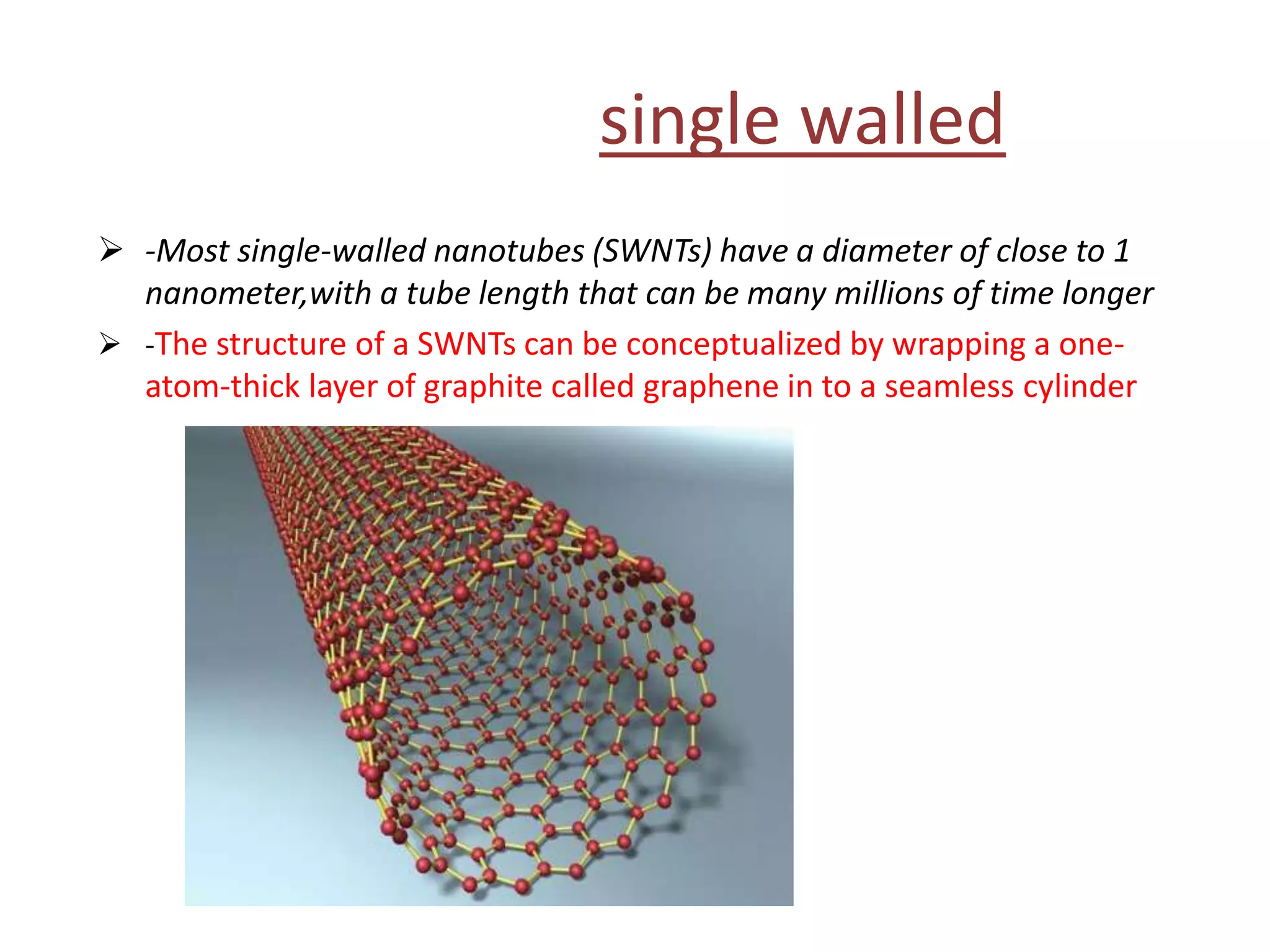 single walled

➢ -Most single-walled nanotubes (SWNTs) have a diameter of close to 1 nanometer,with a tube length that can be many millions of time longer

➢ -The structure of a SWNTs can be conceptualized by wrapping a one-atom-thick layer of graphite called graphene in to a seamless cylinder